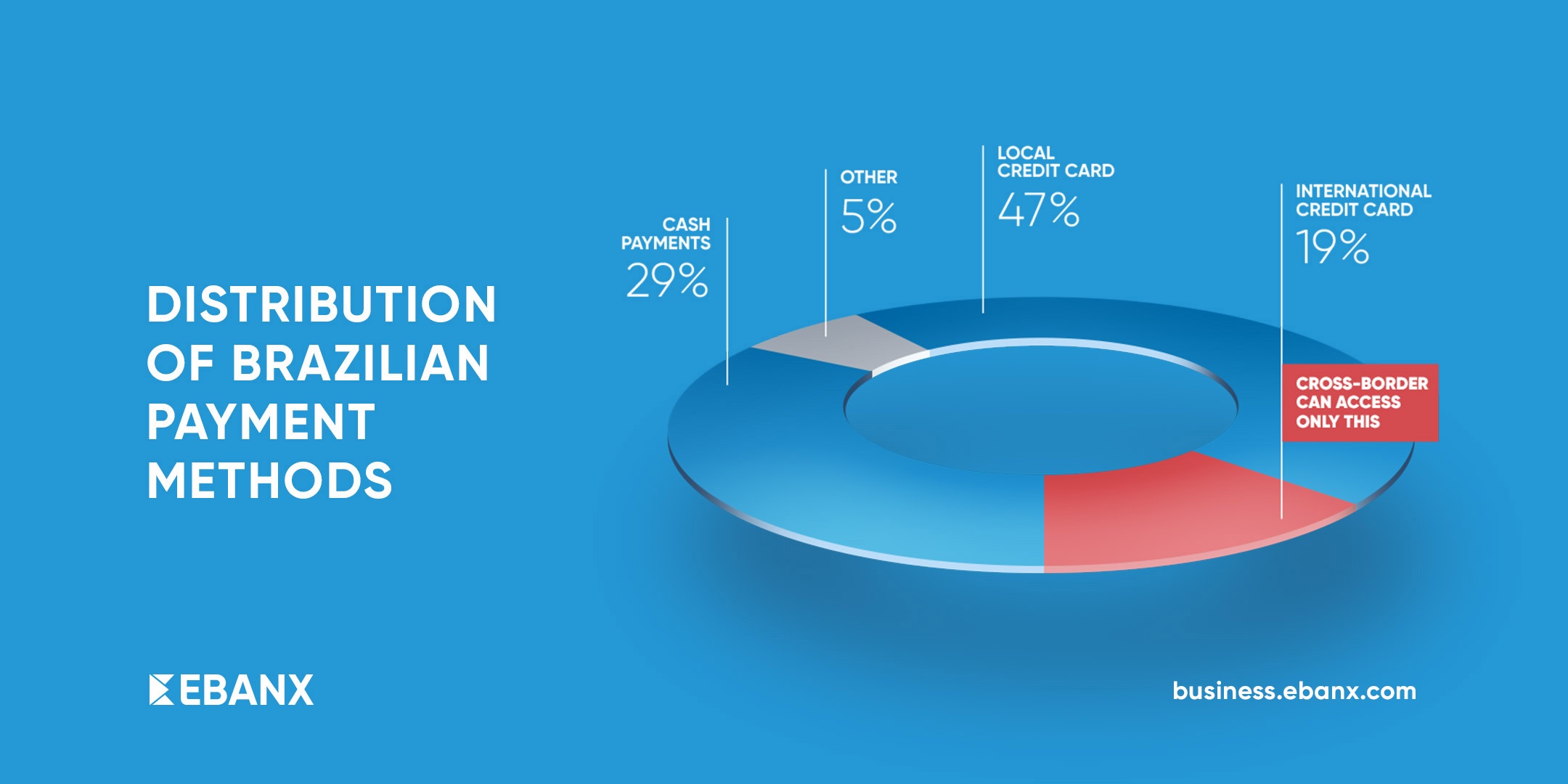 DISTRIBUTION OF BRAZILIAN PAYMENT METHODS

CASH PAYMENTS
29%

OTHER
5%

LOCAL CREDIT CARD
47%

INTERNATIONAL CREDIT CARD
19%

CROSS-BORDER CAN ACCESS ONLY THIS

EBANX

business.ebanx.com